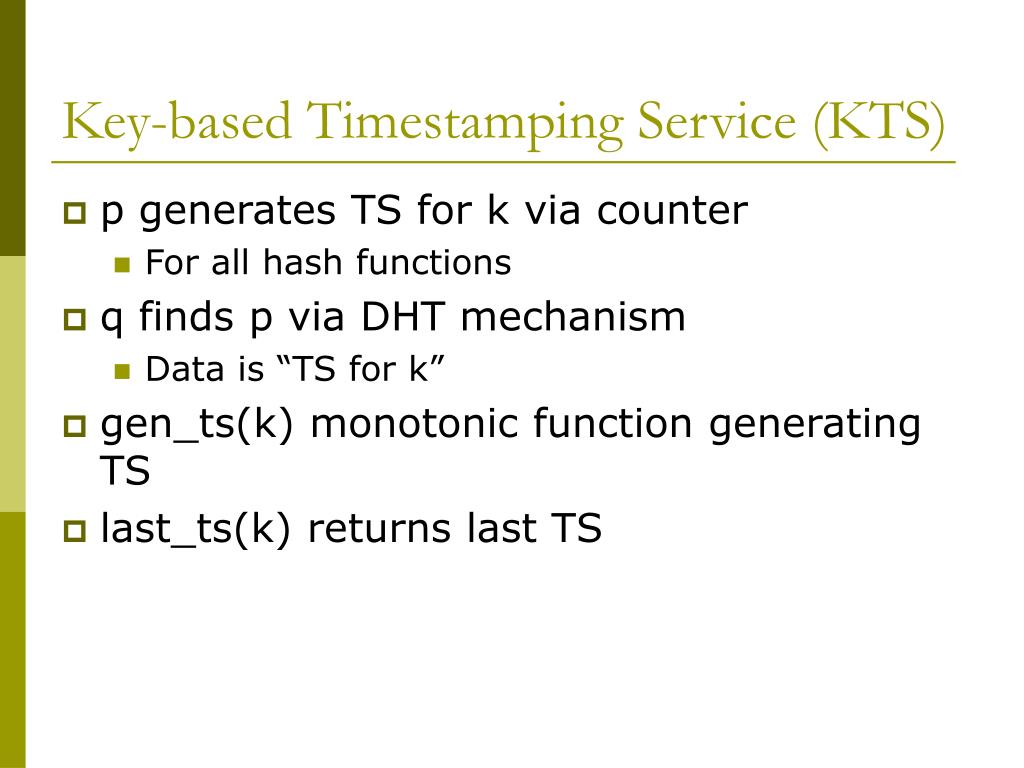 Key-based Timestamping Service (KTS)

p generates TS for k via counter

For all hash functions

q finds p via DHT mechanism

Data is “TS for k”

gen_ts(k) monotonic function generating TS

last_ts(k) returns last TS